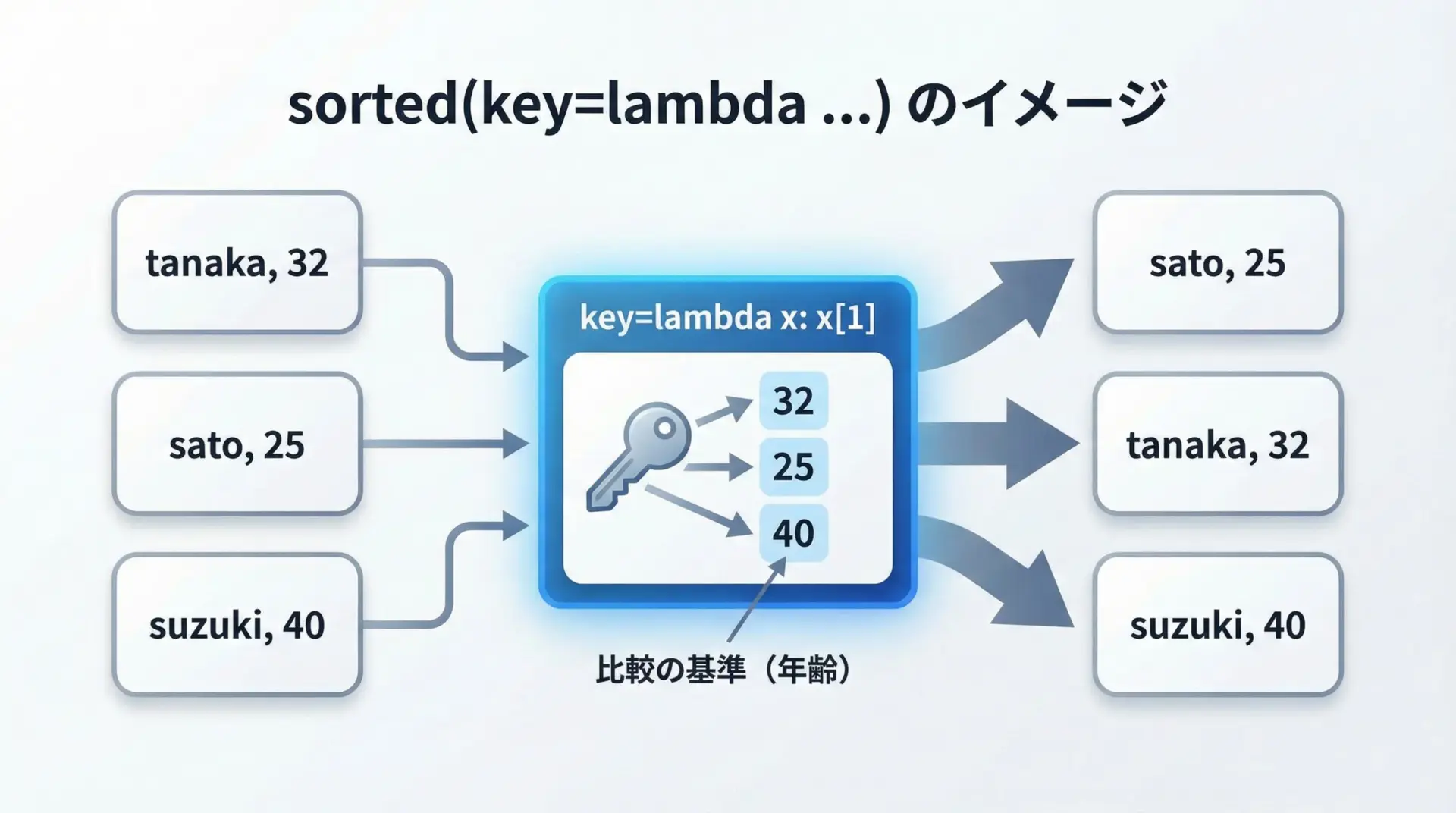 sorted(key=lambda ...) のイメージ

tanaka, 32

sato, 25

suzuki, 40

key=lambda x: x[1]

32

25

40

比較の基準（年齢）

sato, 25

tanaka, 32

suzuki, 40